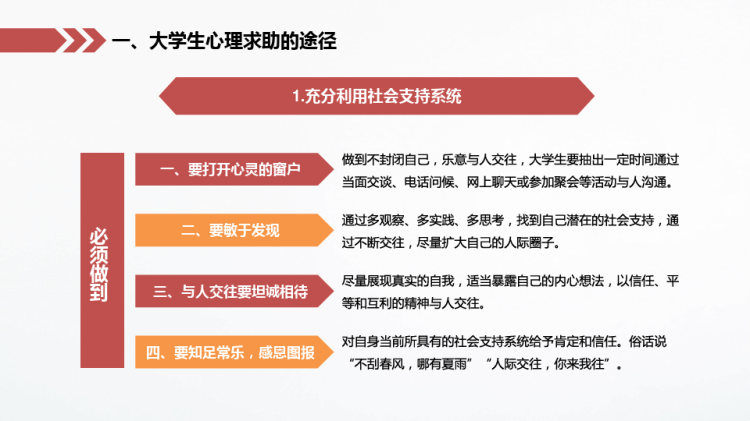 一、大学生心理求助的途径

1.充分利用社会支持系统

必须做到

一、要打开心灵的窗户

做到不封闭自己，乐意与人交往，大学生要抽出一定时间通过当面交谈、电话问候、网上聊天或参加聚会等活动与人沟通。

二、要敏于发现

通过多观察、多实践、多思考，找到自己潜在的社会支持，通过不断交往，尽量扩大自己的人际圈子。

三、与人交往要坦诚相待

尽量展现真实的自我，适当暴露自己的内心想法，以信任、平等和互利的精神与人交往。

四、要知足常乐，感恩图报

对自身当前所具有的社会支持系统给予肯定和信任。俗话说“不刮春风，哪有夏雨”“人际交往，你来我往”。